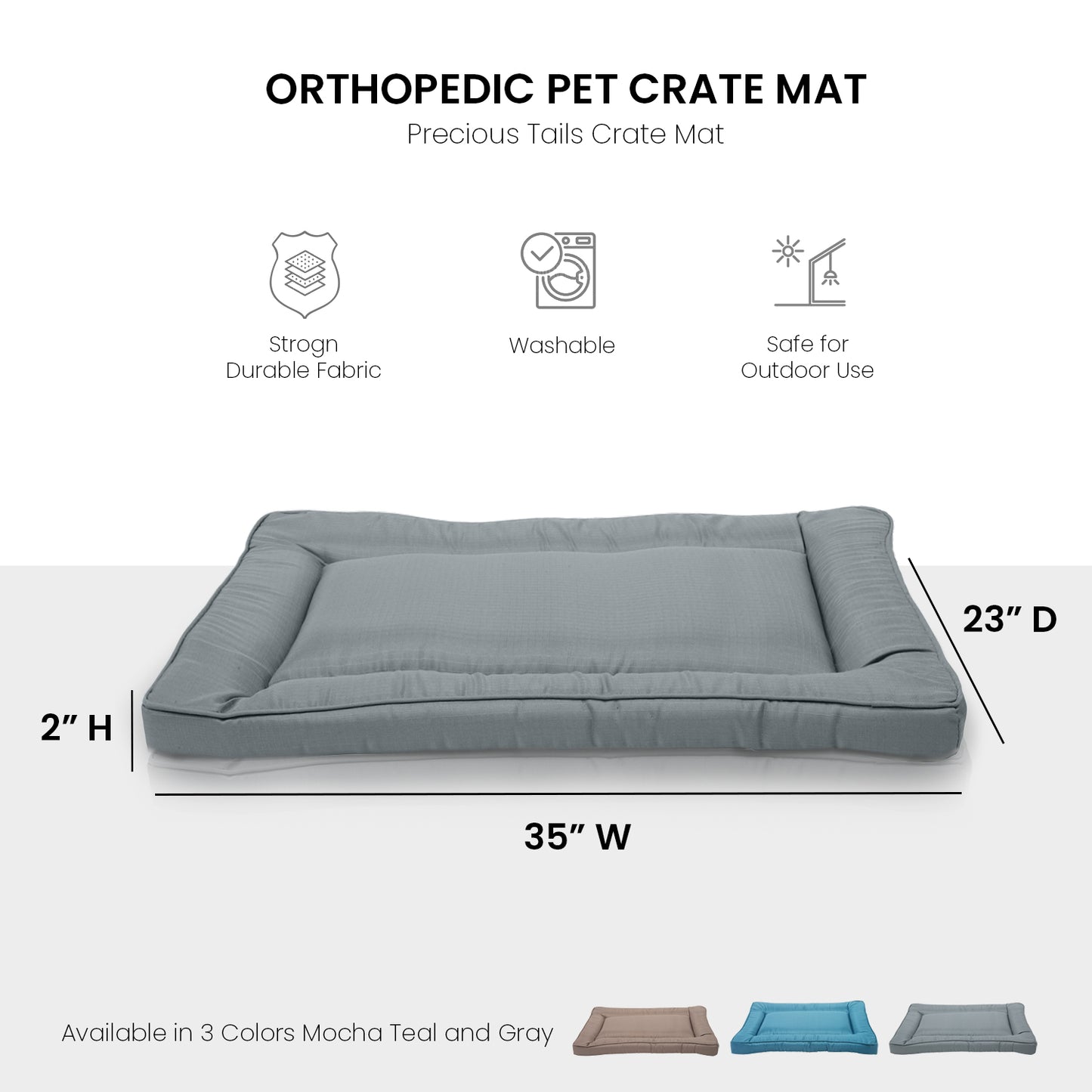 ORTHOPEDIC PET CRATE MAT

Precious Tails Crate Mat

Strogn Durable Fabric

Washable

Safe for Outdoor Use

23″ D

2″ H

35″ W

Available in 3 Colors Mocha Teal and Gray